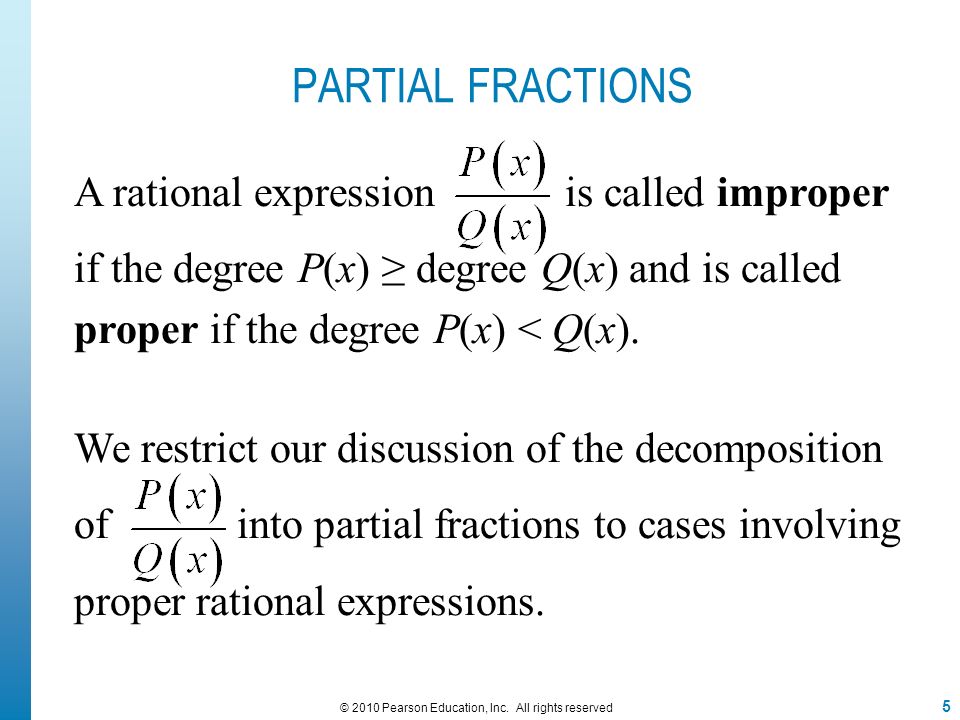 PARTIAL FRACTIONS

A rational expression $\frac{P(x)}{Q(x)}$ is called **improper** if the degree $P(x) \geq$ degree $Q(x)$ and is called **proper** if the degree $P(x) < Q(x)$.

We restrict our discussion of the decomposition of $\frac{P(x)}{Q(x)}$ into partial fractions to cases involving proper rational expressions.

© 2010 Pearson Education, Inc. All rights reserved

5